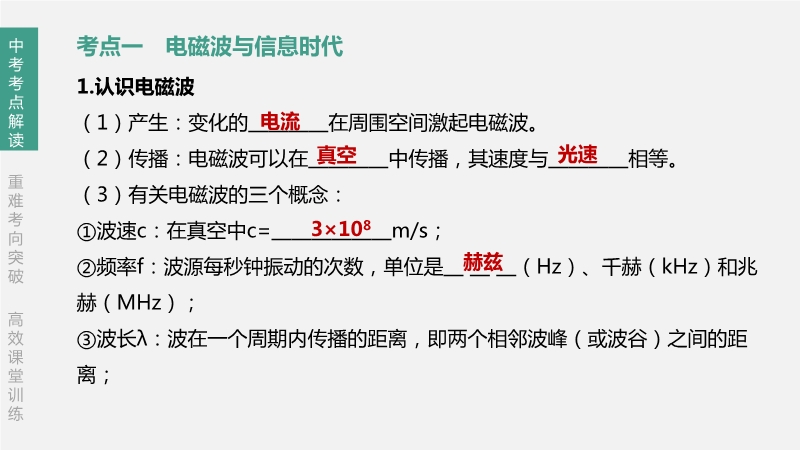 中考考点解读

重难考向突破

高效课堂训练

考点一　电磁波与信息时代

1.认识电磁波

（1）产生：变化的__电流__在周围空间激起电磁波。

（2）传播：电磁波可以在__真空__中传播，其速度与__光速__相等。

（3）有关电磁波的三个概念：

①波速c：在真空中c=__$3\times10^8$__m/s；

②频率f：波源每秒钟振动的次数，单位是__赫兹__（Hz）、千赫（kHz）和兆赫（MHz）；

③波长λ：波在一个周期内传播的距离，即两个相邻波峰（或波谷）之间的距离；